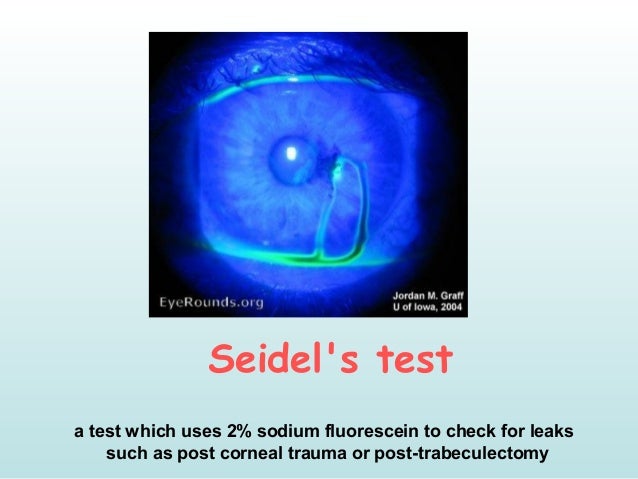 EyeRounds.org

Jordan M. Graff
U of Iowa, 2004

Seidel's test

a test which uses 2% sodium fluorescein to check for leaks such as post corneal trauma or post-trabeculectomy